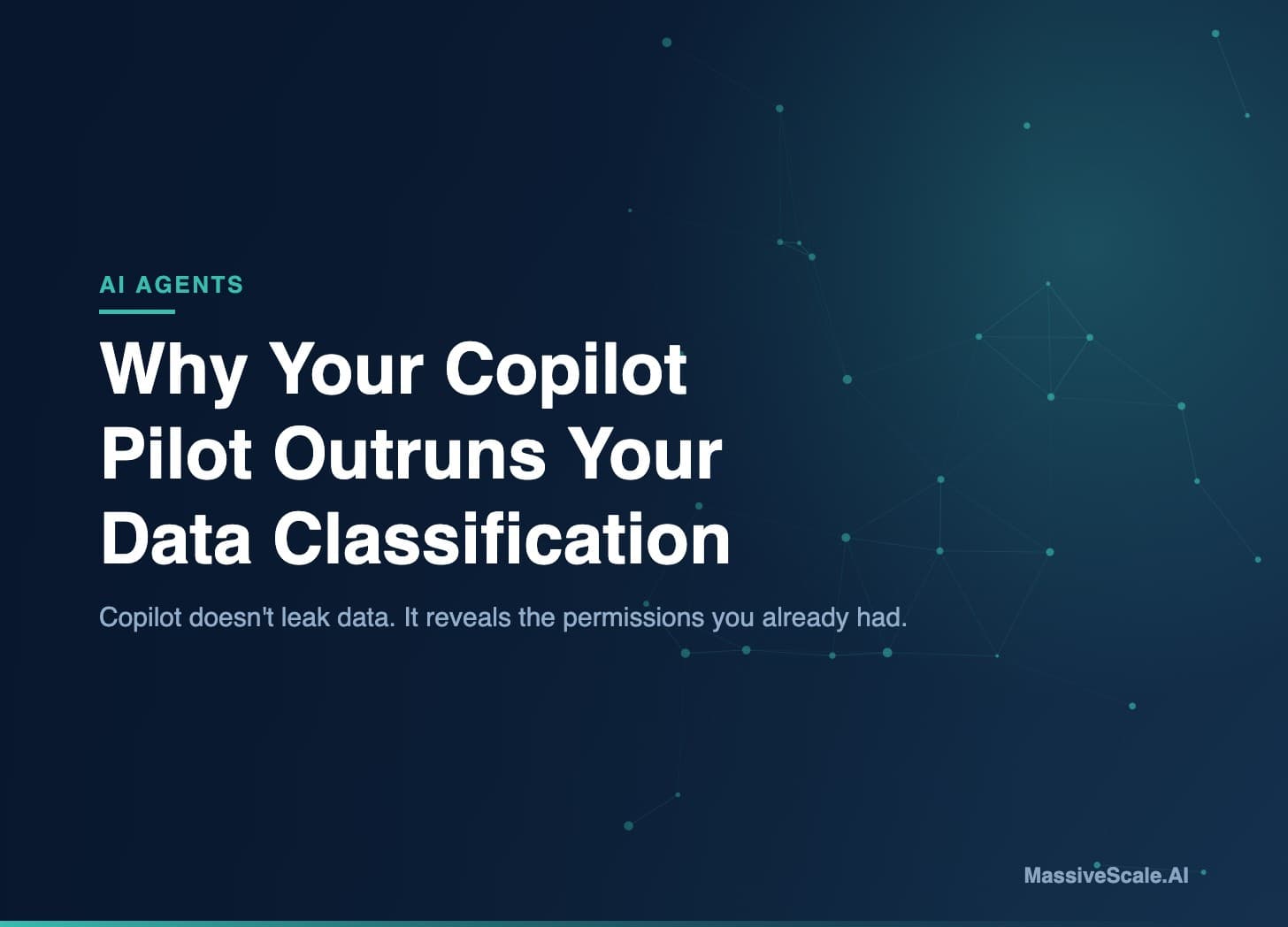 AI AGENTS

Why Your Copilot Pilot Outruns Your Data Classification

Copilot doesn't leak data. It reveals the permissions you already had.

MassiveScale.AI